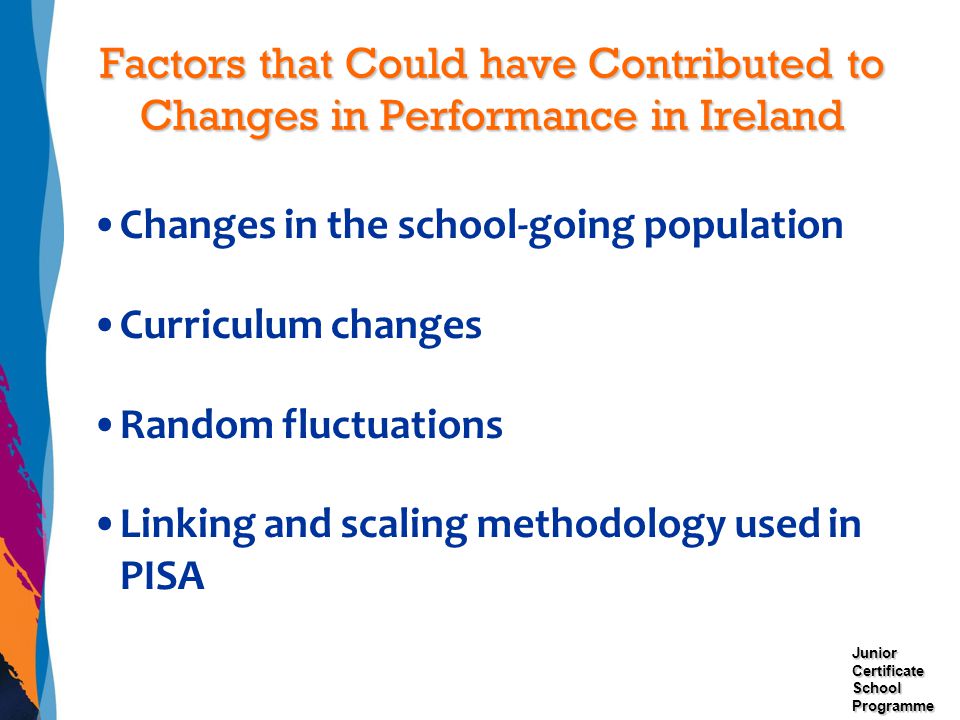 Factors that Could have Contributed to Changes in Performance in Ireland

• Changes in the school-going population

• Curriculum changes

• Random fluctuations

• Linking and scaling methodology used in PISA

Junior Certificate School Programme